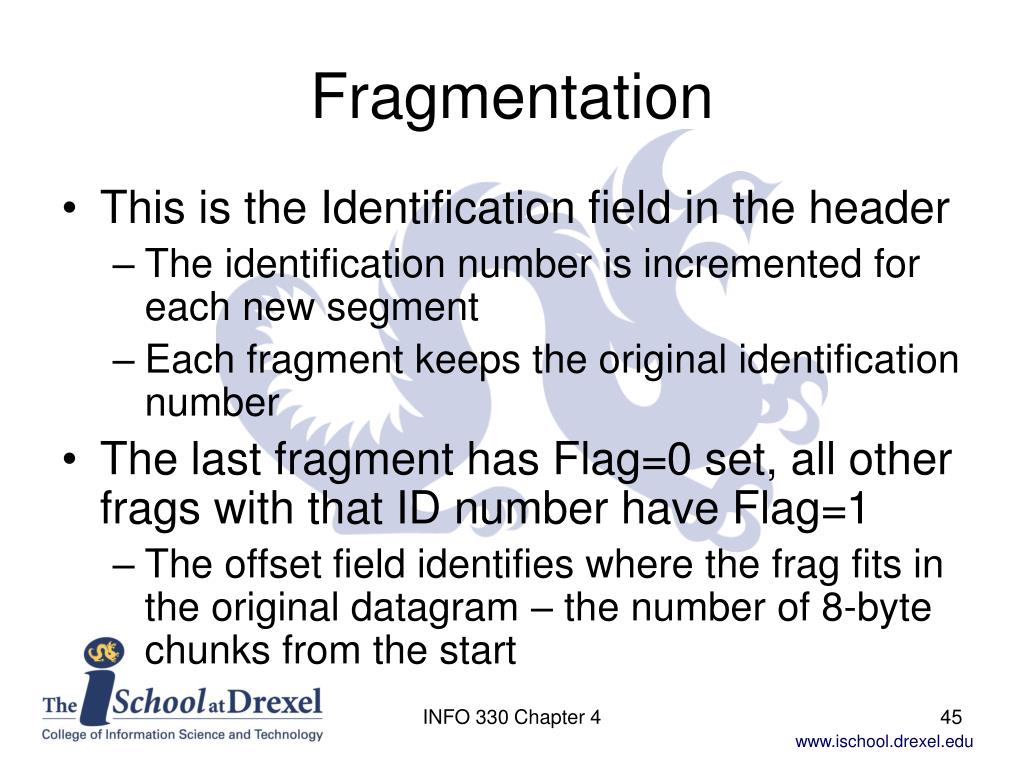 Fragmentation

• This is the Identification field in the header
– The identification number is incremented for each new segment
– Each fragment keeps the original identification number

• The last fragment has Flag=0 set, all other frags with that ID number have Flag=1
– The offset field identifies where the frag fits in the original datagram – the number of 8-byte chunks from the start

The iSchool at Drexel
College of Information Science and Technology

INFO 330 Chapter 4

45

www.ischool.drexel.edu